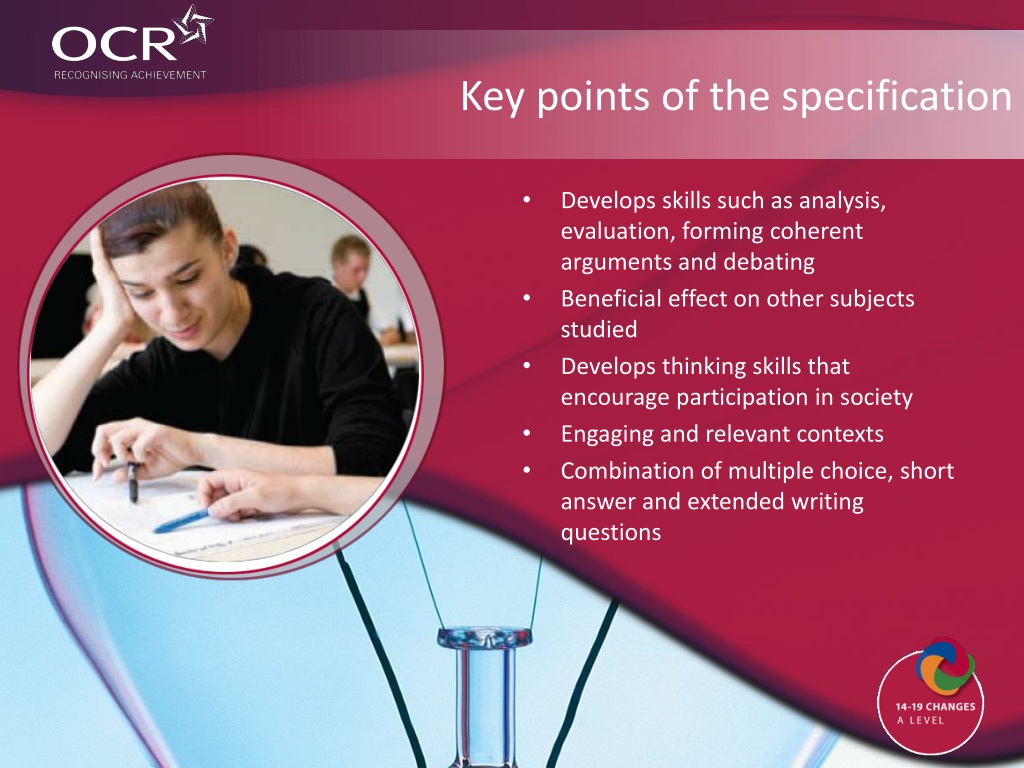 OCR
RECOGNISING ACHIEVEMENT

Key points of the specification

• Develops skills such as analysis, evaluation, forming coherent arguments and debating
• Beneficial effect on other subjects studied
• Develops thinking skills that encourage participation in society
• Engaging and relevant contexts
• Combination of multiple choice, short answer and extended writing questions

14-19 CHANGES
A LEVEL